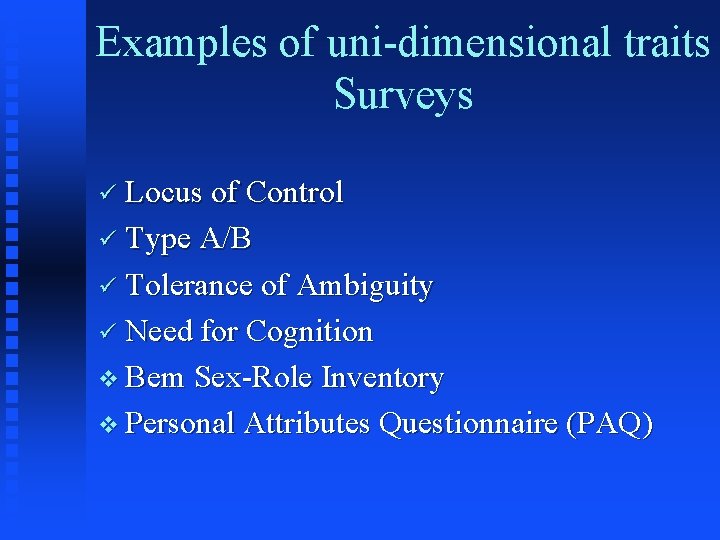 Examples of uni-dimensional traits Surveys

✓ Locus of Control
✓ Type A/B
✓ Tolerance of Ambiguity
✓ Need for Cognition
❖ Bem Sex-Role Inventory
❖ Personal Attributes Questionnaire (PAQ)